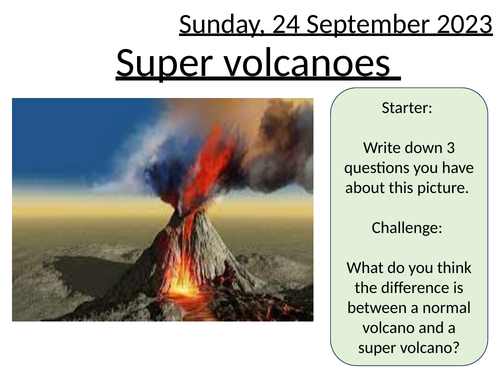 Sunday, 24 September 2023

Super volcanoes

Starter:

Write down 3 questions you have about this picture.

Challenge:

What do you think the difference is between a normal volcano and a super volcano?